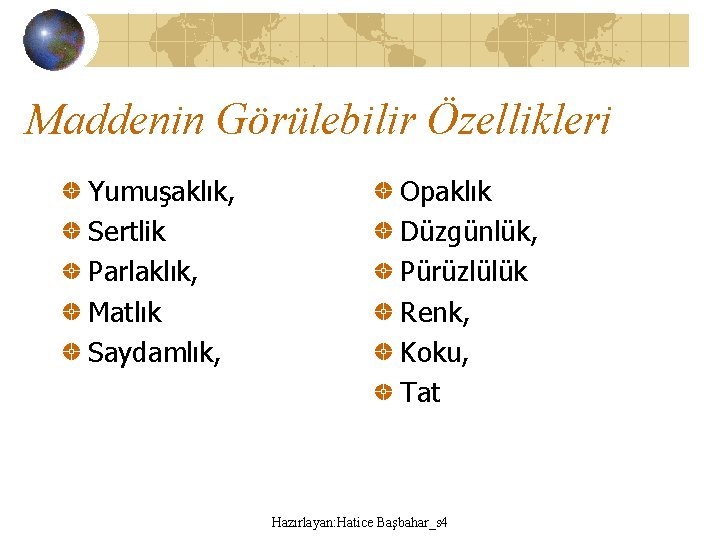 Maddenin Görülebilir Özellikleri

Yumuşaklık,
Sertlik
Parlaklık,
Matlık
Saydamlık,

Opaklık
Düzgünlük,
Pürüzlülük
Renk,
Koku,
Tat

Hazırlayan:Hatice Başbahar_s4